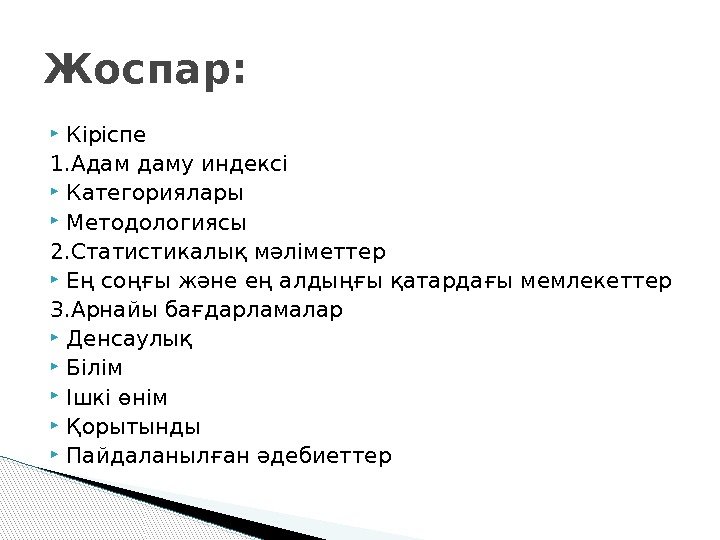 Жоспар:

Кіріспе
1.Адам даму индексі
Категориялары
Методологиясы
2.Статистикалық мәліметтер
Ең соңғы және ең алдыңғы қатардағы мемлекеттер
3.Арнайы бағдарламалар
Денсаулық
Білім
Ішкі өнім
Қорытынды
Пайдаланылған әдебиеттер